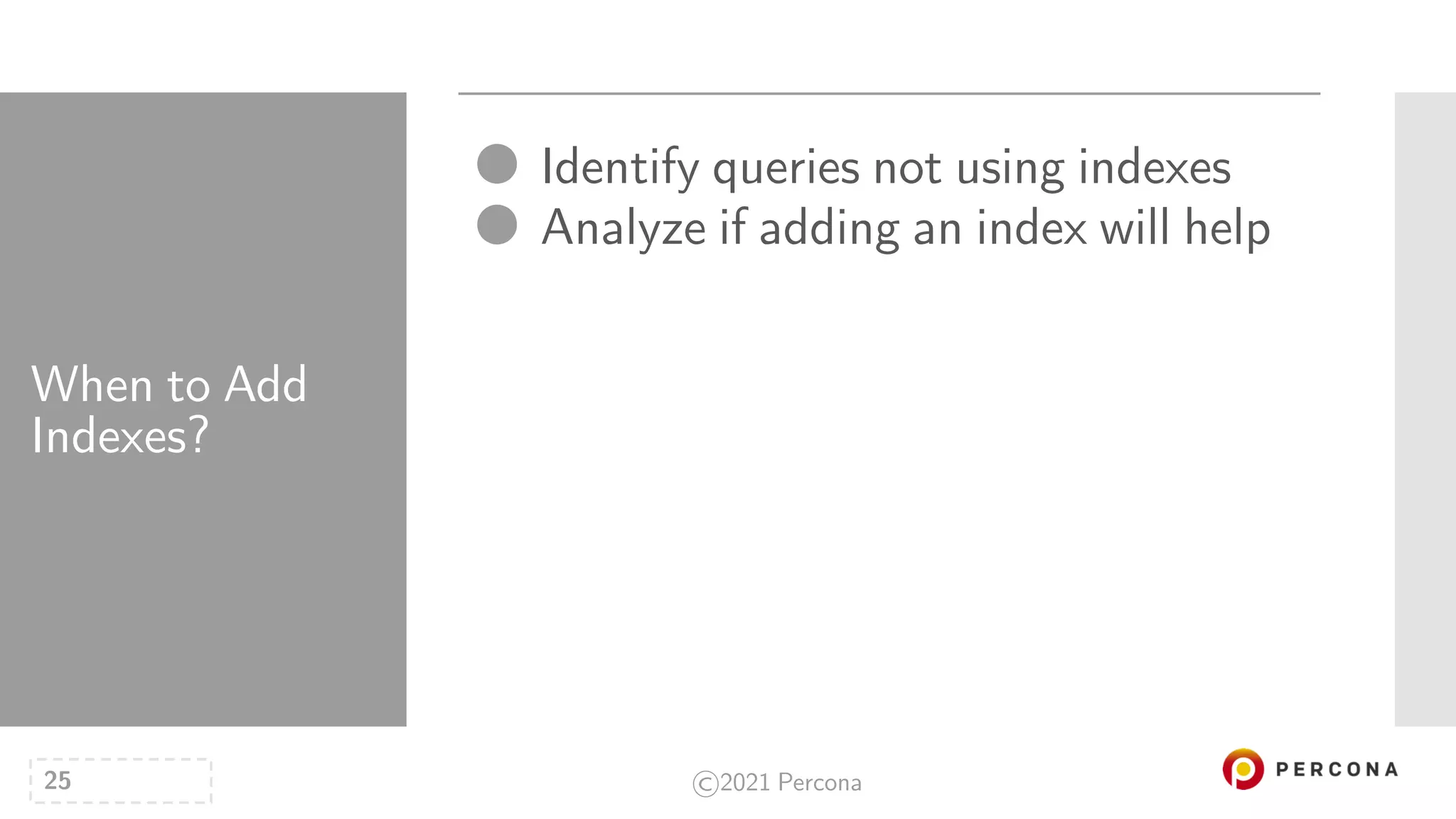 When to Add Indexes?

Identify queries not using indexes
Analyze if adding an index will help

25

©2021 Percona

PERCONA